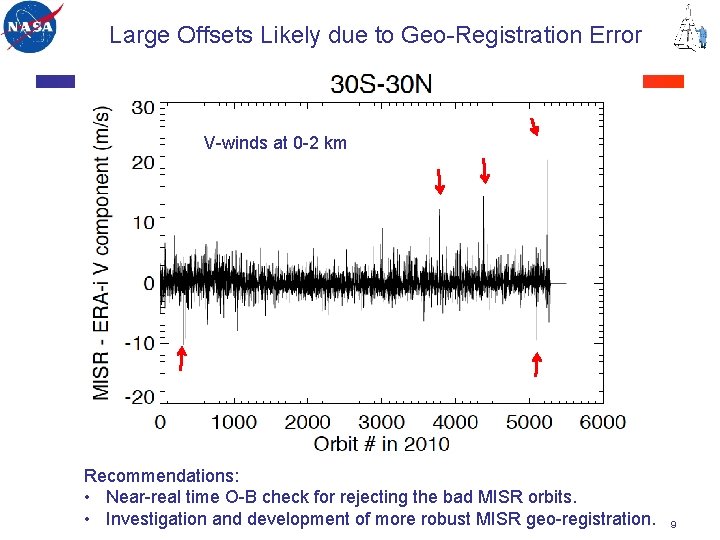 NASA

Large Offsets Likely due to Geo-Registration Error

30S-30N

V-winds at 0-2 km

MISR - ERA-i V component (m/s)

30
20
10
0
-10
-20

0 1000 2000 3000 4000 5000 6000
Orbit # in 2010

Recommendations:
• Near-real time O-B check for rejecting the bad MISR orbits.
• Investigation and development of more robust MISR geo-registration.

9